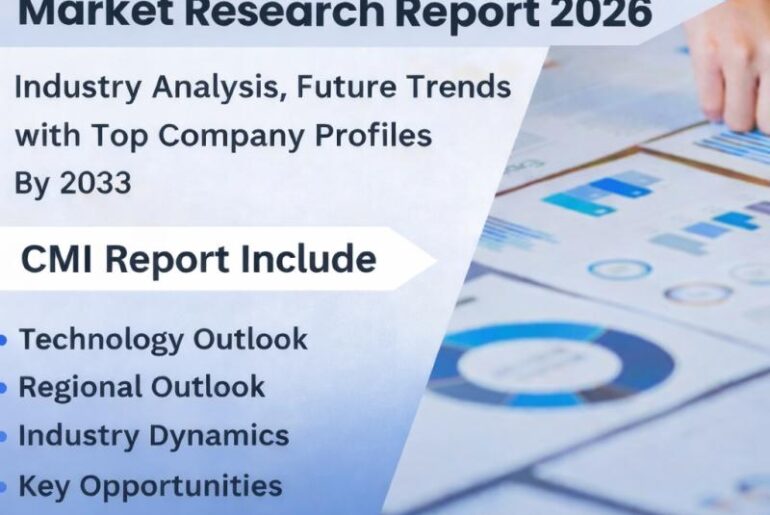 Market Research Report 2026

Industry Analysis, Future Trends with Top Company Profiles By 2033

CMI Report Include

• Technology Outlook
• Regional Outlook
• Industry Dynamics
• Key Opportunities